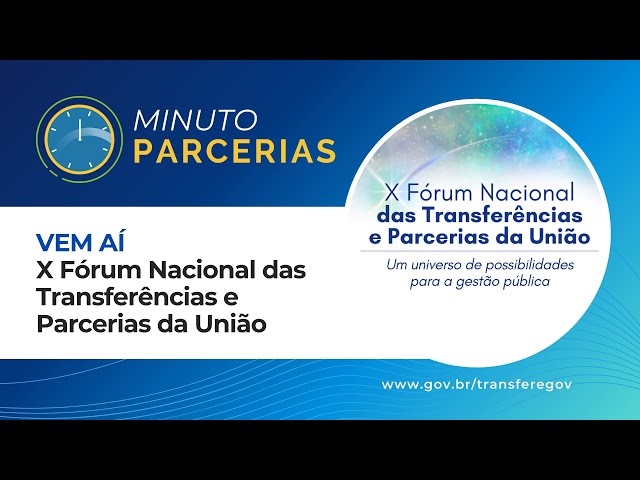 MINUTO
PARCERIAS

VEM AÍ
X Fórum Nacional das Transferências e Parcerias da União

X Fórum Nacional
das Transferências
e Parcerias da União

Um universo de possibilidades para a gestão pública

www.gov.br/transferegov